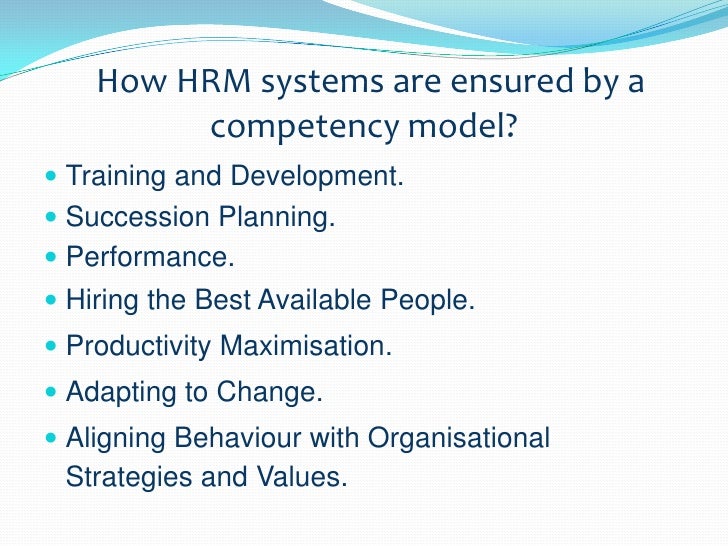 How HRM systems are ensured by a competency model?

- Training and Development.
- Succession Planning.
- Performance.
- Hiring the Best Available People.
- Productivity Maximisation.
- Adapting to Change.
- Aligning Behaviour with Organisational Strategies and Values.